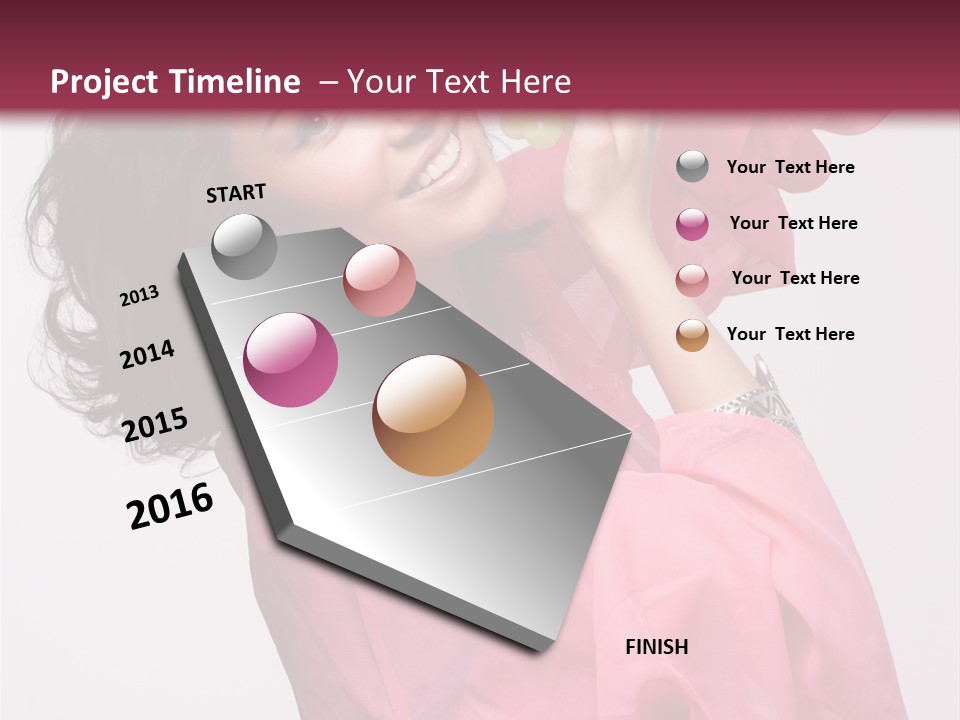 Project Timeline – Your Text Here

START

2013

2014

2015

2016

FINISH

Your Text Here

Your Text Here

Your Text Here

Your Text Here